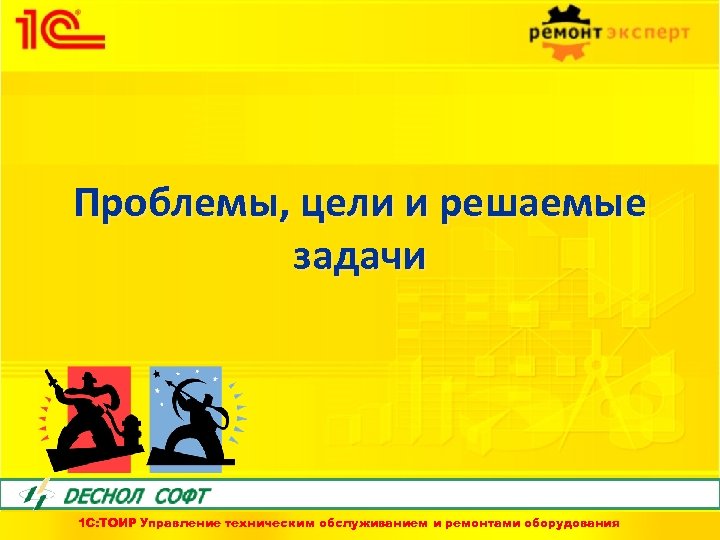 1С

ремонт эксперт

Проблемы, цели и решаемые задачи

ДЕСНОЛ СОФТ

1С:ТОИР Управление техническим обслуживанием и ремонтами оборудования